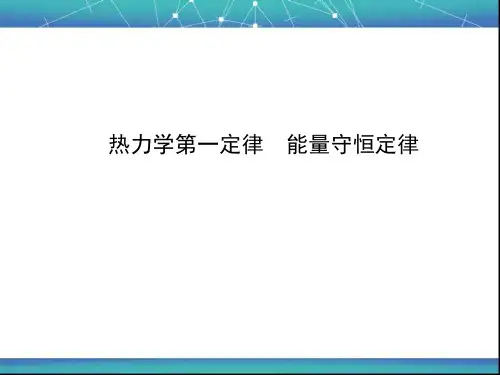 热力学第一定律　能量守恒定律